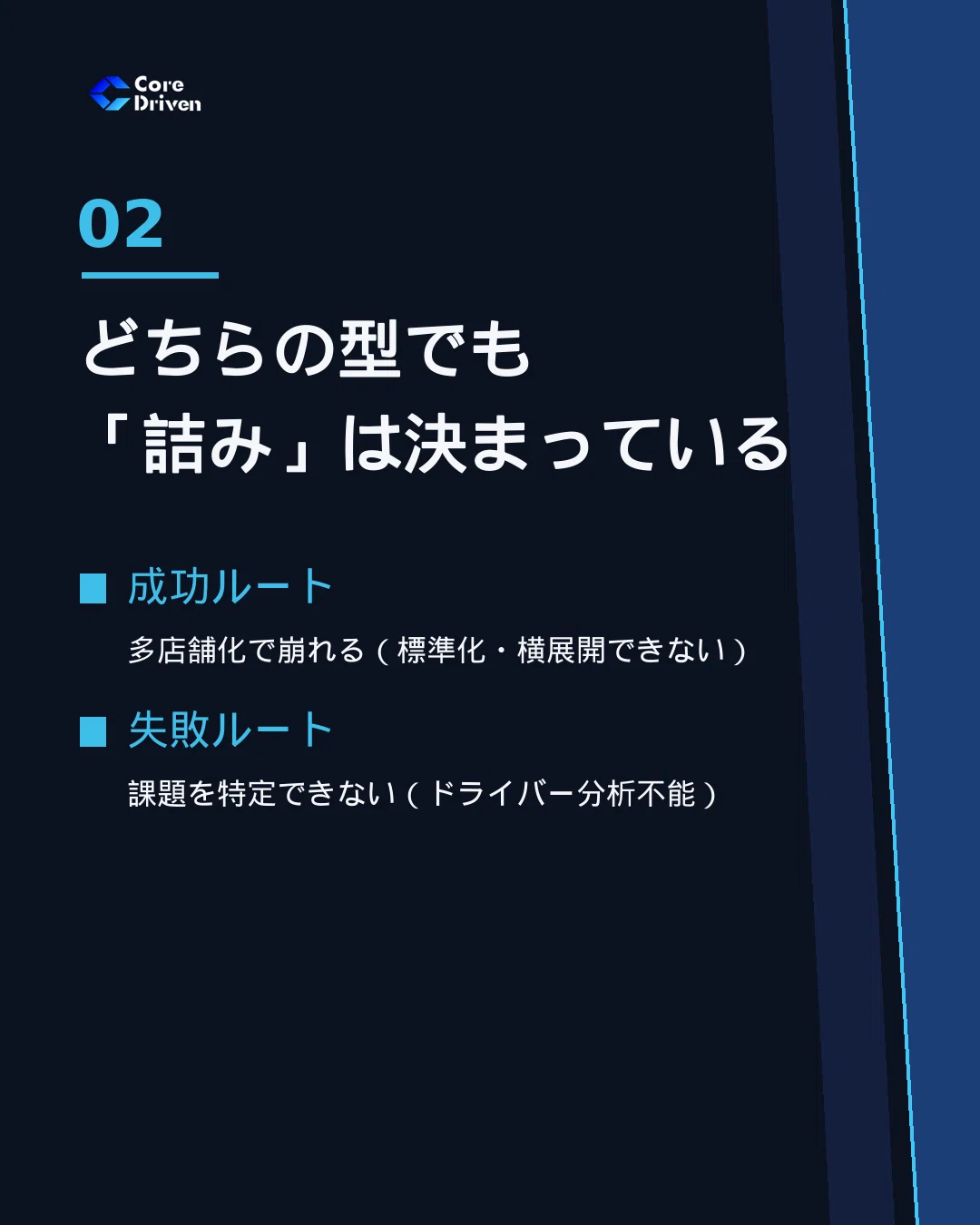 Core Driven

02

どちらの型でも
「詰み」は決まっている

■ 成功ルート

多店舗化で崩れる（標準化・横展開できない）

■ 失敗ルート

課題を特定できない（ドライバー分析不能）